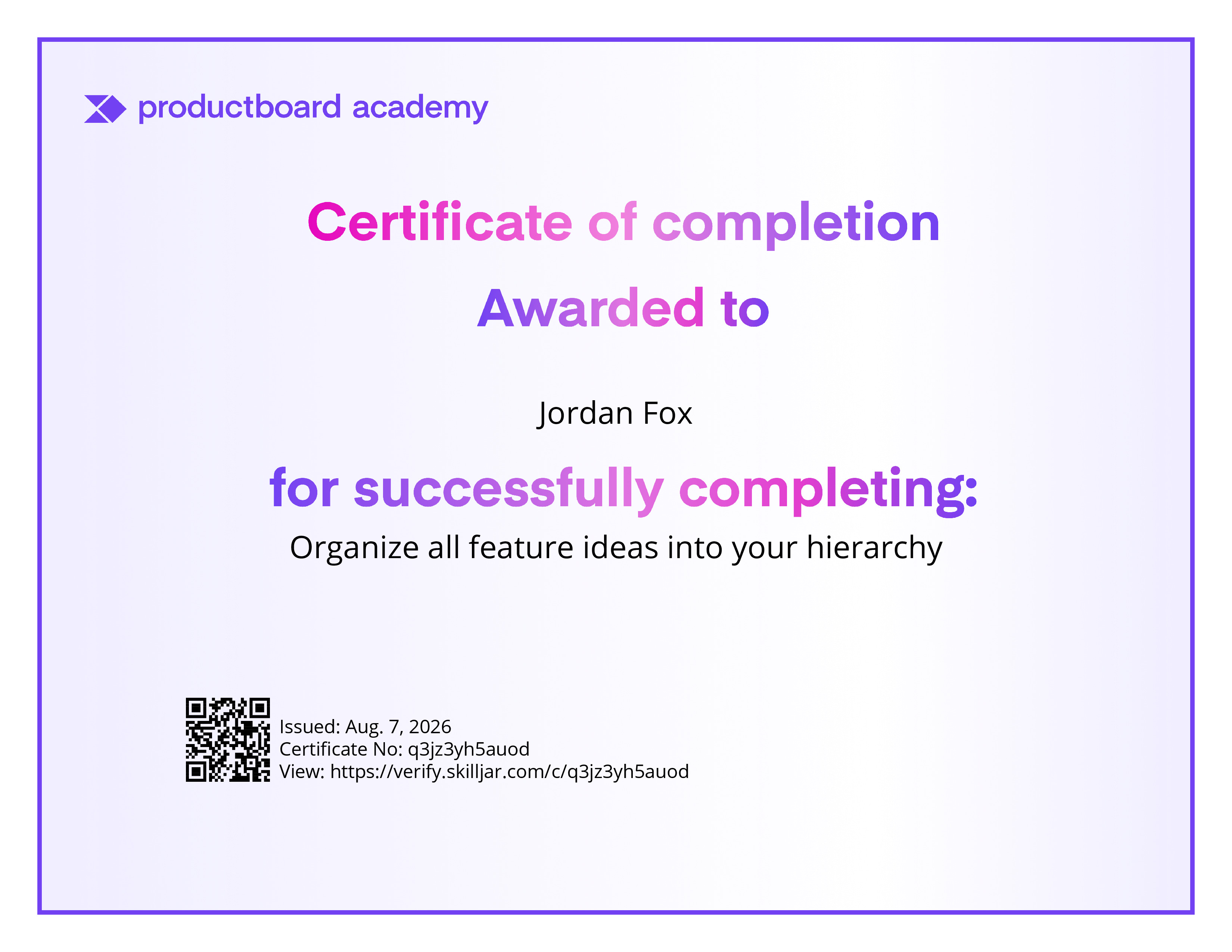 productboard academy

Certificate of completion

Awarded to

Jordan Fox

for successfully completing:

Organize all feature ideas into your hierarchy

Issued: Aug. 7, 2026
Certificate No: q3jz3yh5auod
View: https://verify.skilljar.com/c/q3jz3yh5auod